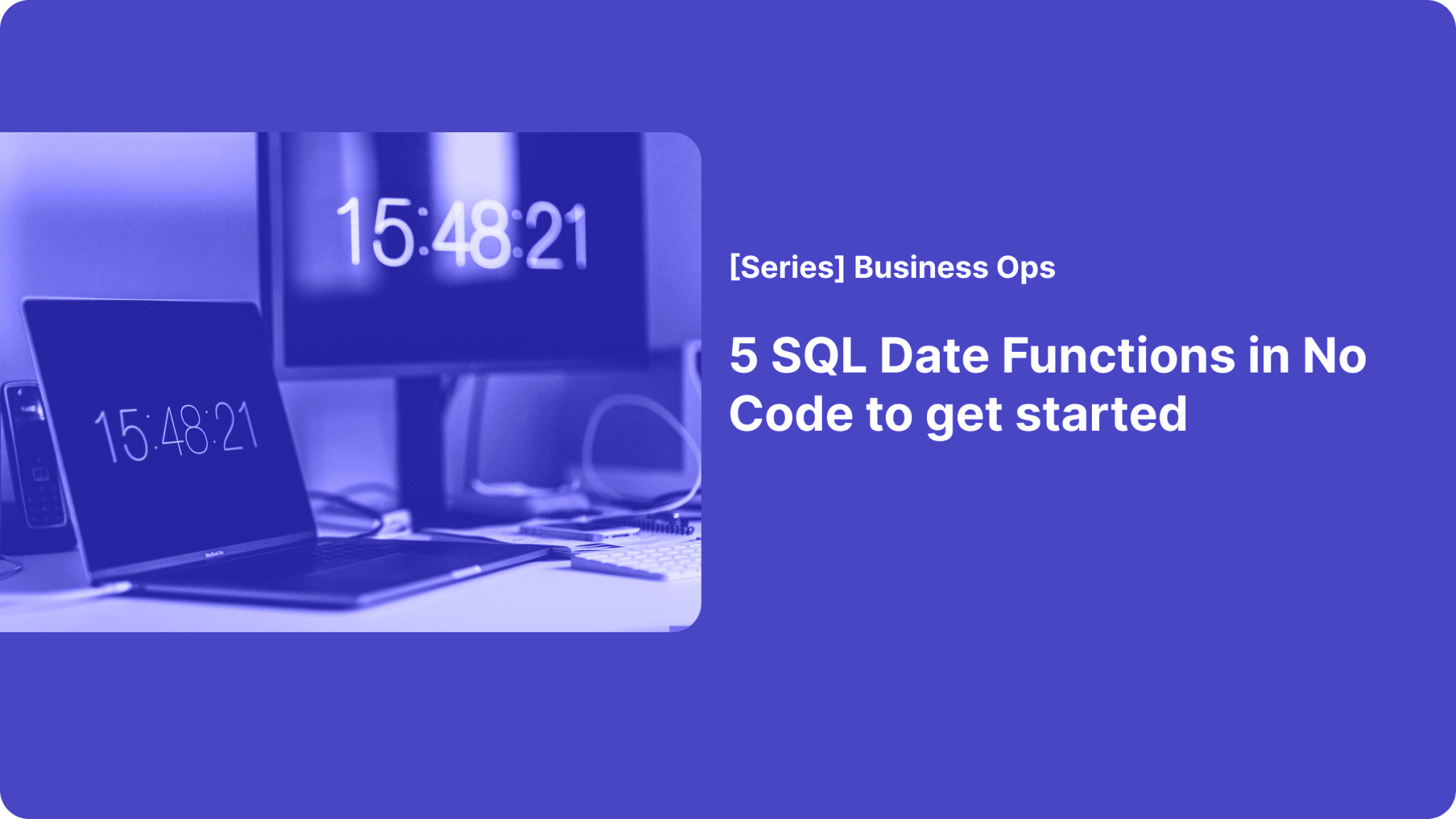 15:48:21

15:48:21

MacBook Pro

[Series] Business Ops

5 SQL Date Functions in No Code to get started